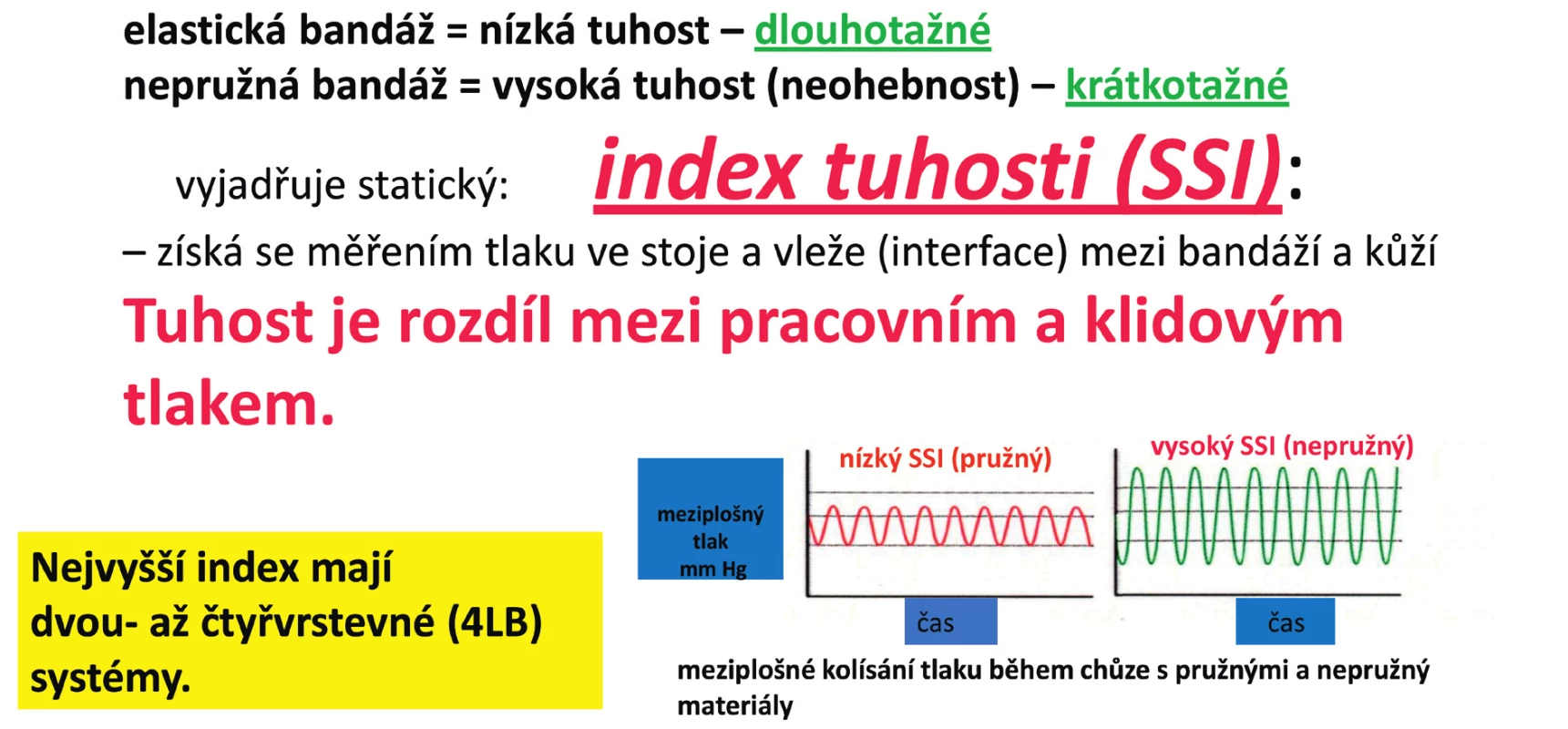 elastická bandáž = nízká tuhost – dlouhotažné
nepružná bandáž = vysoká tuhost (neohebnost) – krátkotažné

vyjadřuje statický: index tuhosti (SSI):

– získá se měřením tlaku ve stoje a vleže (interface) mezi bandáží a kůží

Tuhost je rozdíl mezi pracovním a klidovým tlakem.

Nejvyšší index mají dvou- až čtyřvrstevné (4LB) systémy.

meziplošný tlak mm Hg

nízký SSI (pružný)

čas

vysoký SSI (nepružný)

čas

meziplošné kolísání tlaku během chůze s pružnými a nepružný materiály